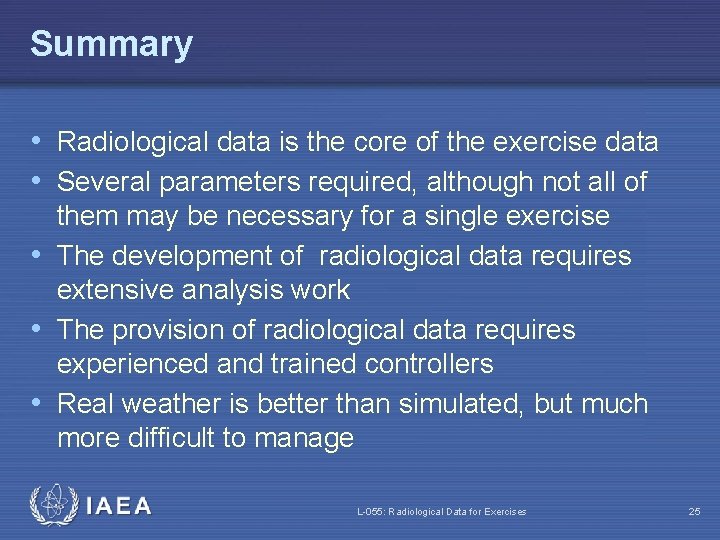 Summary

• Radiological data is the core of the exercise data
• Several parameters required, although not all of them may be necessary for a single exercise
• The development of radiological data requires extensive analysis work
• The provision of radiological data requires experienced and trained controllers
• Real weather is better than simulated, but much more difficult to manage

IAEA

L-055: Radiological Data for Exercises

25